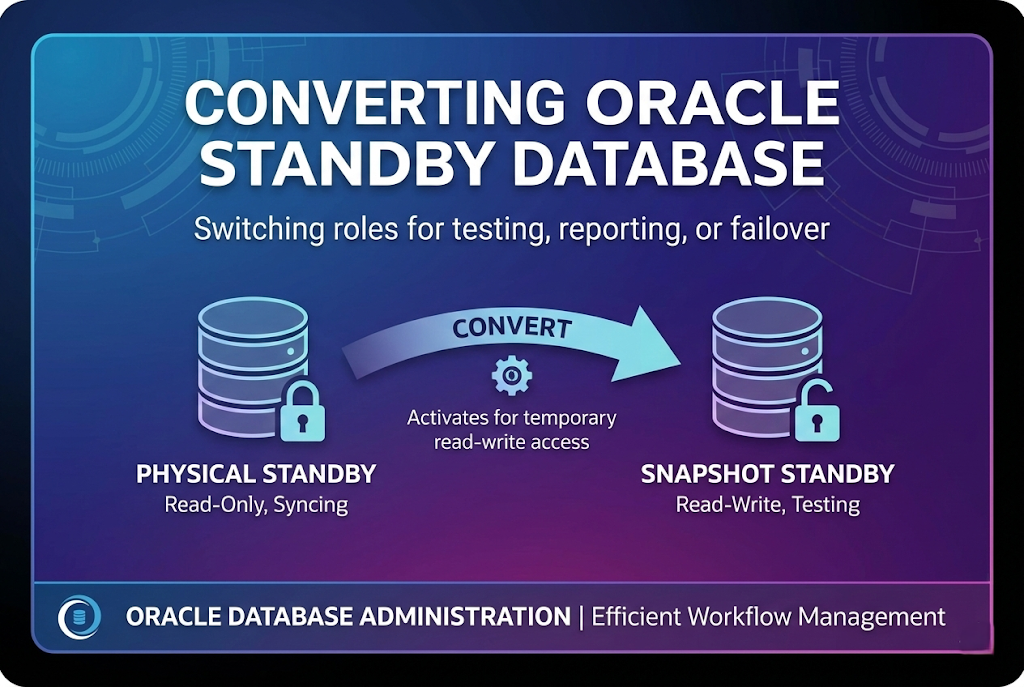 CONVERTING ORACLE STANDBY DATABASE

Switching roles for testing, reporting, or failover

CONVERT

Activates for temporary read-write access

PHYSICAL STANDBY
Read-Only, Syncing

SNAPSHOT STANDBY
Read-Write, Testing

ORACLE DATABASE ADMINISTRATION | Efficient Workflow Management